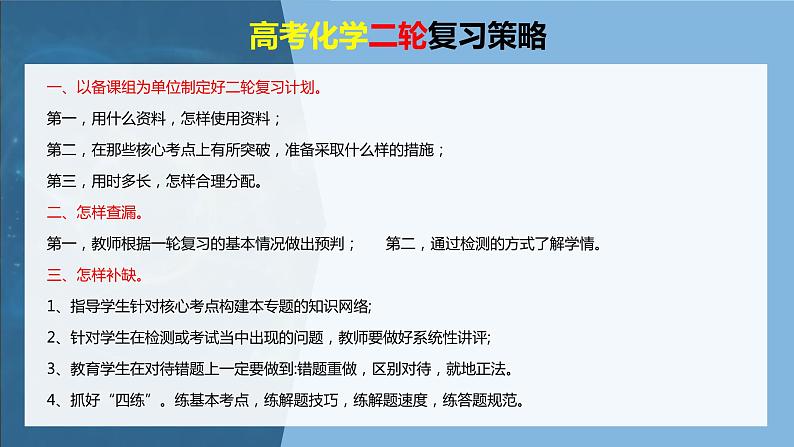 高考化学二轮复习策略

一、以备课组为单位制定好二轮复习计划。

第一，用什么资料，怎样使用资料；

第二，在那些核心考点上有所突破，准备采取什么样的措施；

第三，用时多长，怎样合理分配。

二、怎样查漏。

第一，教师根据一轮复习的基本情况做出预判；　　第二，通过检测的方式了解学情。

三、怎样补缺。

1、指导学生针对核心考点构建本专题的知识网络;

2、针对学生在检测或考试当中出现的问题，教师要做好系统性讲评;

3、教育学生在对待错题上一定要做到:错题重做，区别对待，就地正法。

4、抓好“四练”。练基本考点，练解题技巧，练解题速度，练答题规范。